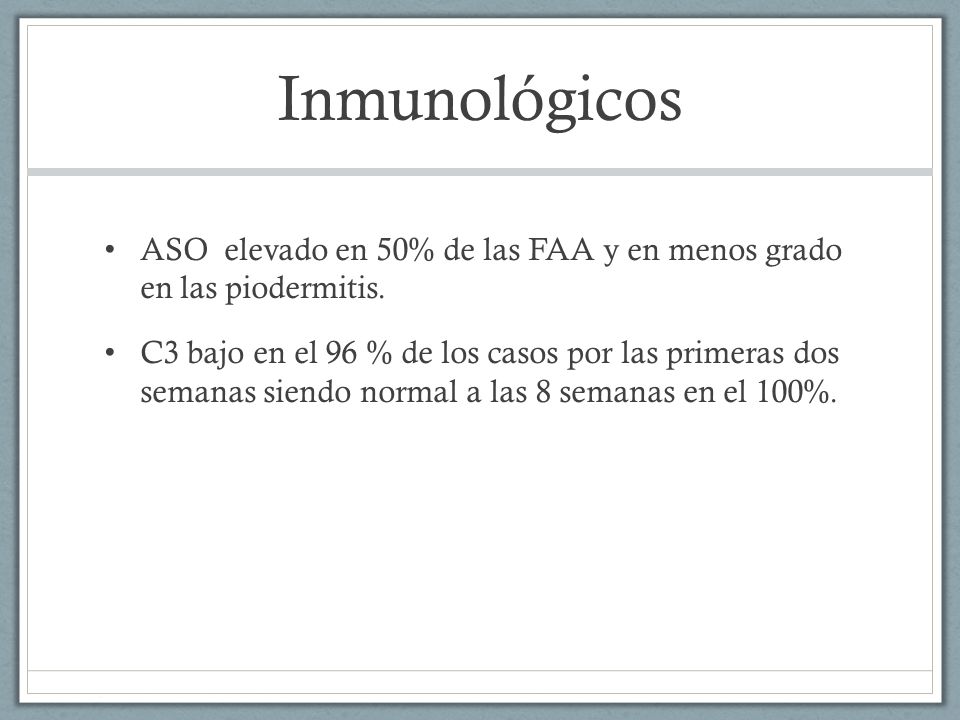 Inmunológicos

• ASO elevado en 50% de las FAA y en menos grado en las piodermitis.

• C3 bajo en el 96 % de los casos por las primeras dos semanas siendo normal a las 8 semanas en el 100%.